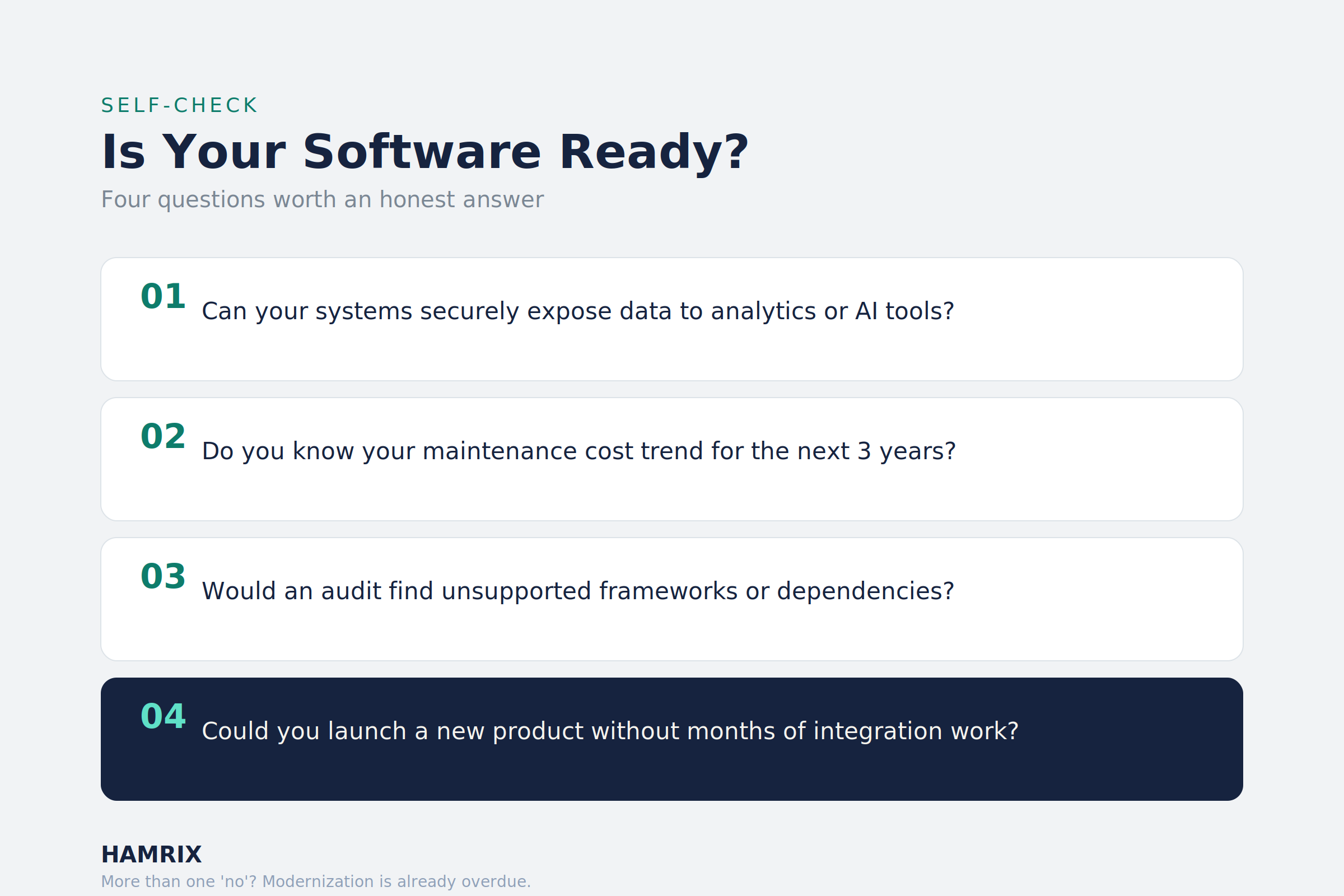 SELF-CHECK

Is Your Software Ready?

Four questions worth an honest answer

01 Can your systems securely expose data to analytics or AI tools?

02 Do you know your maintenance cost trend for the next 3 years?

03 Would an audit find unsupported frameworks or dependencies?

04 Could you launch a new product without months of integration work?

HAMRIX

More than one 'no'? Modernization is already overdue.